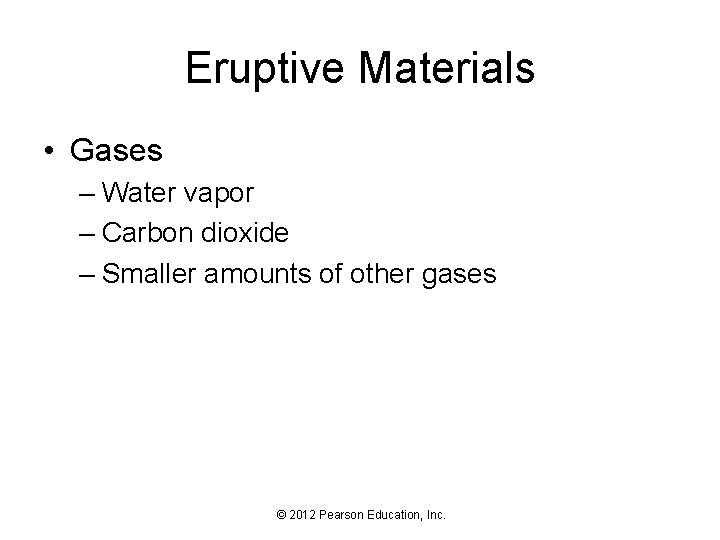 Eruptive Materials

• Gases
– Water vapor
– Carbon dioxide
– Smaller amounts of other gases

© 2012 Pearson Education, Inc.